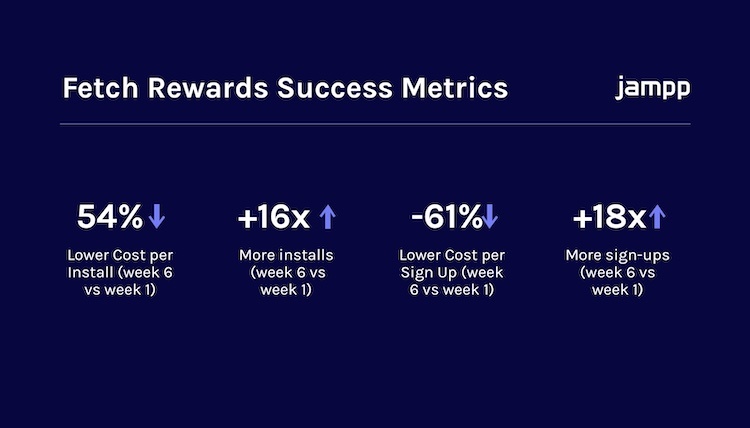 Fetch Rewards Success Metrics

jampp

54%↓

Lower Cost per Install (week 6 vs week 1)

+16x ↑

More installs (week 6 vs week 1)

-61%↓

Lower Cost per Sign Up (week 6 vs week 1)

+18x↑

More sign-ups (week 6 vs week 1)